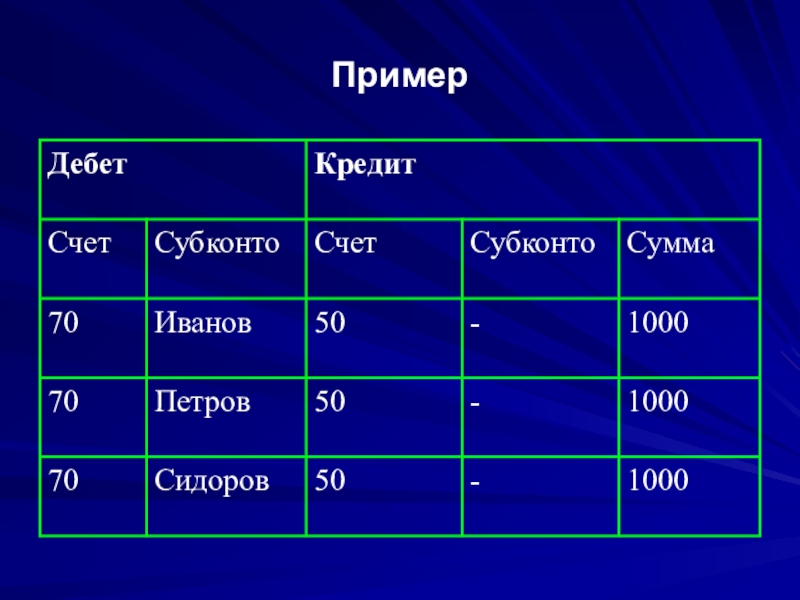 Пример

| Дебет | | Кредит | | |
|---|---|---|---|---|
| Счет | Субконто | Счет | Субконто | Сумма |
| 70 | Иванов | 50 | - | 1000 |
| 70 | Петров | 50 | - | 1000 |
| 70 | Сидоров | 50 | - | 1000 |